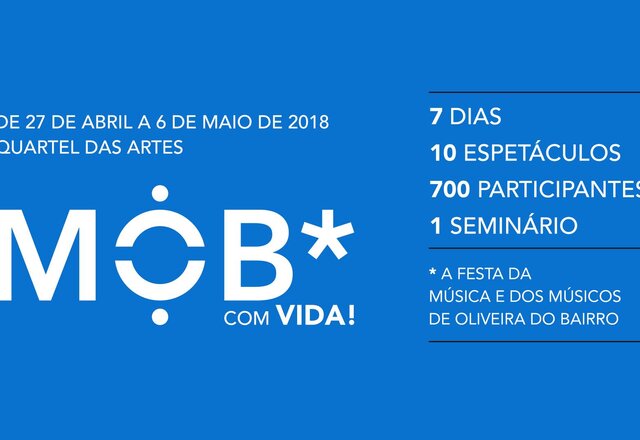 DE 27 DE ABRIL A 6 DE MAIO DE 2018
QUARTEL DAS ARTES

MOB*
COM VIDA!

7 DIAS
10 ESPETÁCULOS
700 PARTICIPANTES
1 SEMINÁRIO

* A FESTA DA MÚSICA E DOS MÚSICOS DE OLIVEIRA DO BAIRRO